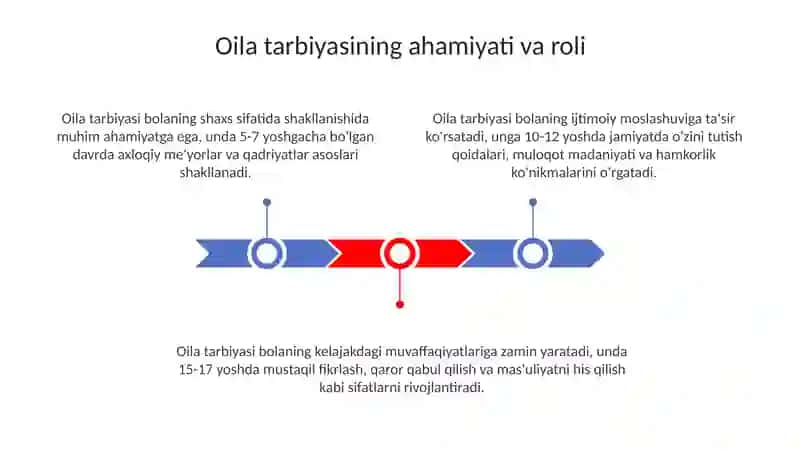 Oila tarbiyasining ahamiyati va roli

Oila tarbiyasi bolaning shaxs sifatida shakllanishida muhim ahamiyatga ega, unda 5-7 yoshgacha bo'lgan davrda axloqiy me'yorlar va qadriyatlar asoslari shakllanadi.

Oila tarbiyasi bolaning ijtimoiy moslashuviga ta'sir ko'rsatadi, unga 10-12 yoshda jamiyatda o'zini tutish qoidalari, muloqot madaniyati va hamkorlik ko'nikmalarini o'rgatadi.

Oila tarbiyasi bolaning kelajakdagi muvaffaqiyatlariga zamin yaratadi, unda 15-17 yoshda mustaqil fikrlash, qaror qabul qilish va mas'uliyatni his qilish kabi sifatlarni rivojlantiradi.